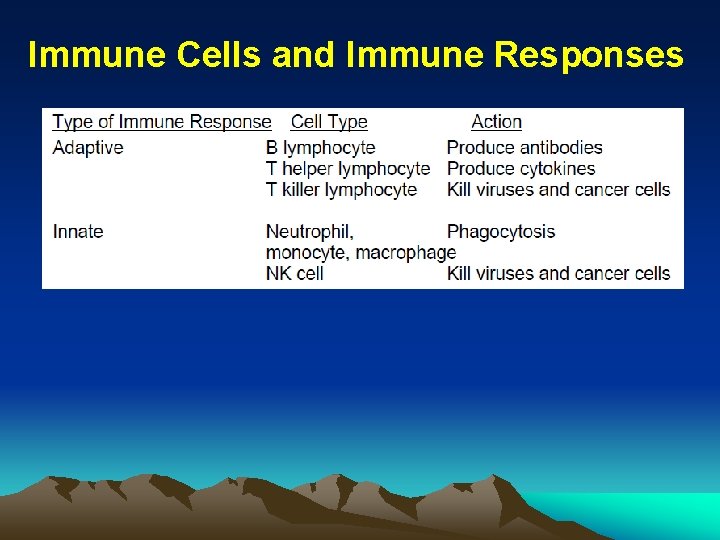 Immune Cells and Immune Responses

| Type of Immune Response | Cell Type | Action |
|---|---|---|
| Adaptive | B lymphocyte | Produce antibodies |
| | T helper lymphocyte | Produce cytokines |
| | T killer lymphocyte | Kill viruses and cancer cells |
| Innate | Neutrophil, monocyte, macrophage | Phagocytosis |
| | NK cell | Kill viruses and cancer cells |